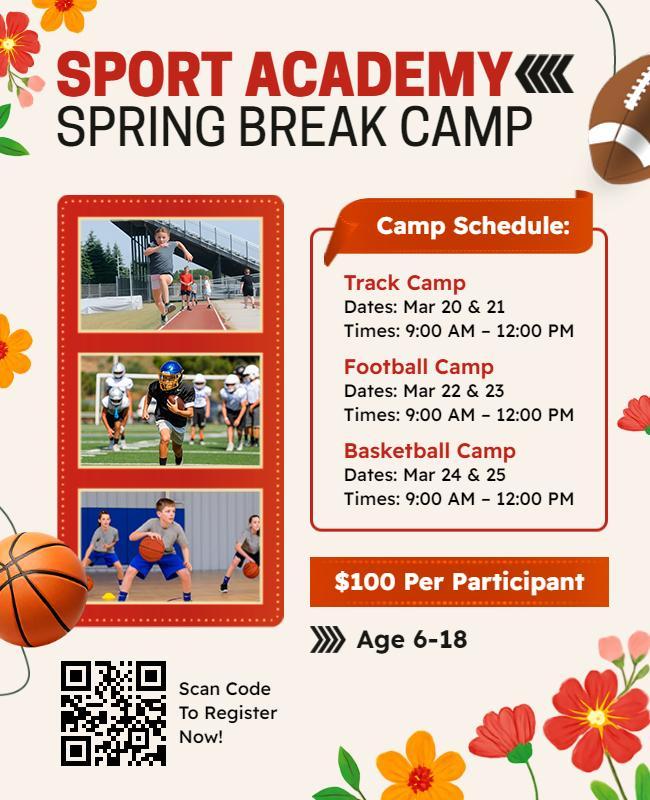 SPORT ACADEMY
SPRING BREAK CAMP

Camp Schedule:

Track Camp
Dates: Mar 20 & 21
Times: 9:00 AM – 12:00 PM

Football Camp
Dates: Mar 22 & 23
Times: 9:00 AM – 12:00 PM

Basketball Camp
Dates: Mar 24 & 25
Times: 9:00 AM – 12:00 PM

$100 Per Participant

Age 6-18

Scan Code To Register Now!